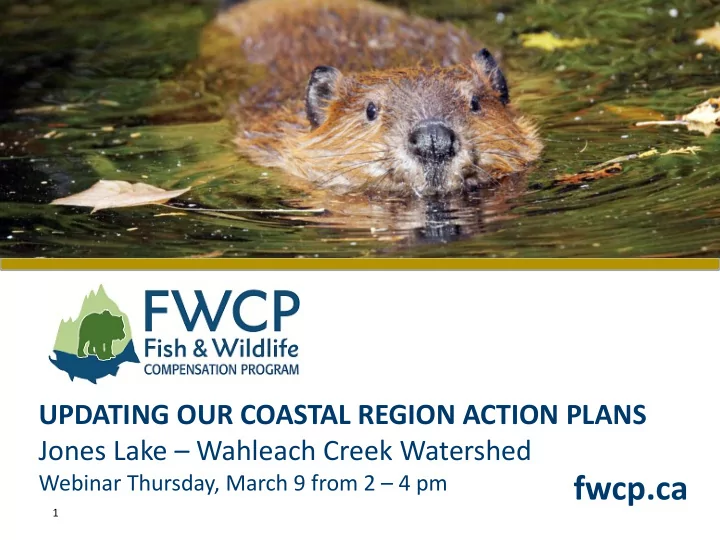 FWCP
Fish & Wildlife
COMPENSATION PROGRAM

UPDATING OUR COASTAL REGION ACTION PLANS
Jones Lake – Wahleach Creek Watershed
Webinar Thursday, March 9 from 2 – 4 pm

fwcp.ca

1